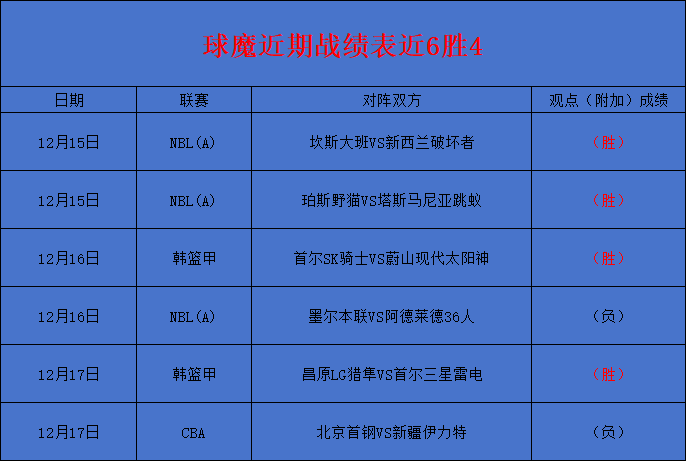 球魔近期战绩表近6胜4

| 日期 | 联赛 | 对阵双方 | 观点（附加）成绩 |
|---|---|---|---|
| 12月15日 | NBL(A) | 坎斯大班VS新西兰破坏者 | （胜） |
| 12月15日 | NBL(A) | 珀斯野猫VS塔斯马尼亚跳蚁 | （胜） |
| 12月16日 | 韩篮甲 | 首尔SK骑士VS蔚山现代太阳神 | （胜） |
| 12月16日 | NBL(A) | 墨尔本联VS阿德莱德36人 | （负） |
| 12月17日 | 韩篮甲 | 昌原LG猎隼VS首尔三星雷电 | （胜） |
| 12月17日 | CBA | 北京首钢VS新疆伊力特 | （负） |